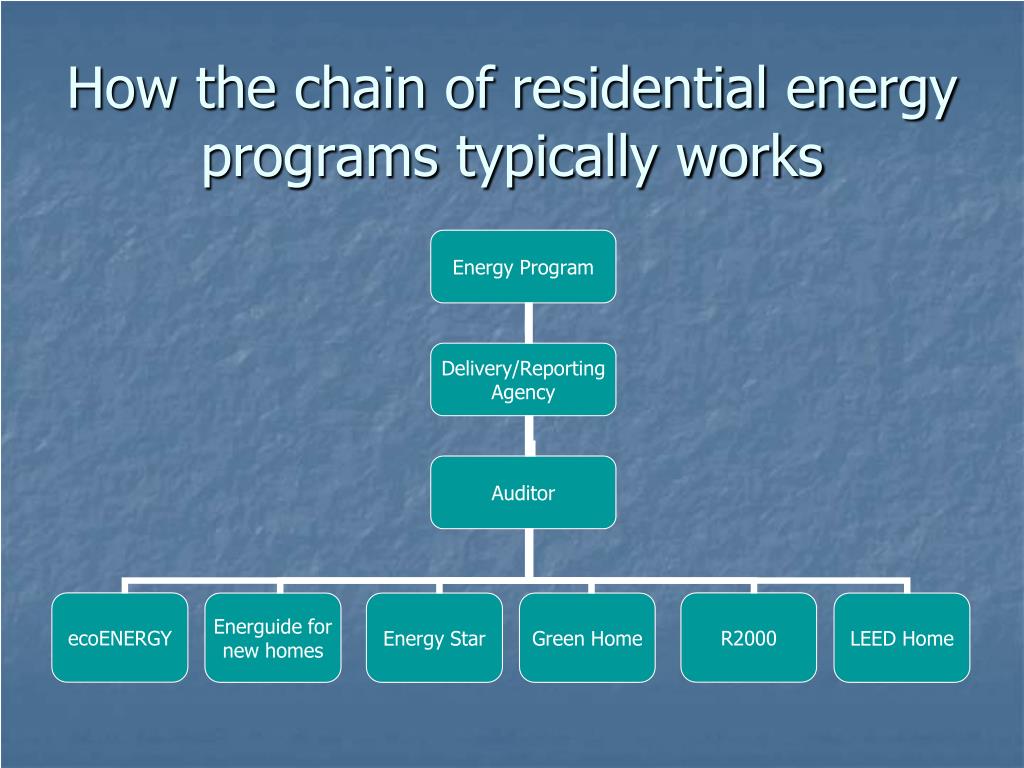 How the chain of residential energy programs typically works

Energy Program

Delivery/Reporting Agency

Auditor

ecoENERGY

Energuide for new homes

Energy Star

Green Home

R2000

LEED Home